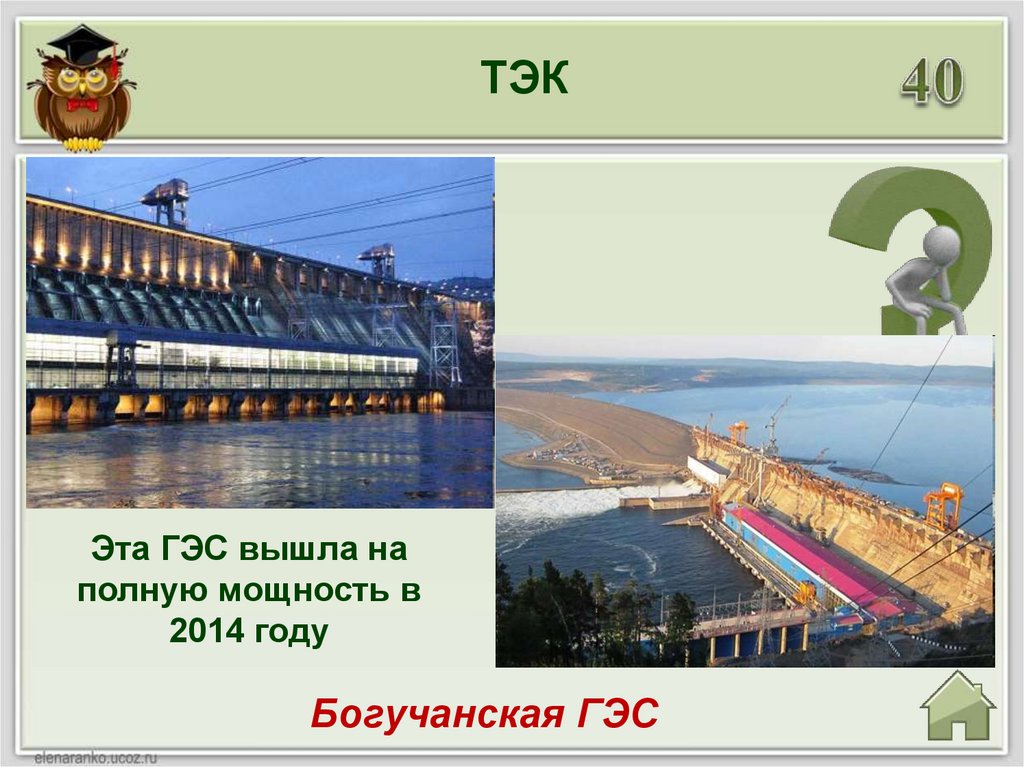 ТЭК

40

Эта ГЭС вышла на полную мощность в 2014 году

Богучанская ГЭС

elenaranko.ucoz.ru